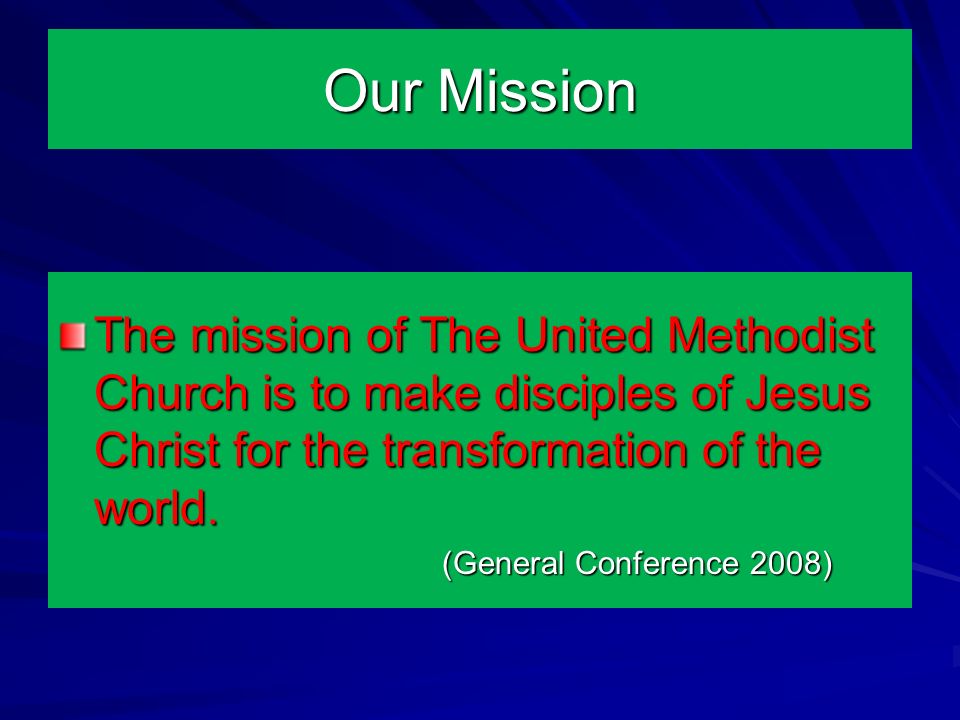 Our Mission

The mission of The United Methodist Church is to make disciples of Jesus Christ for the transformation of the world.

(General Conference 2008)